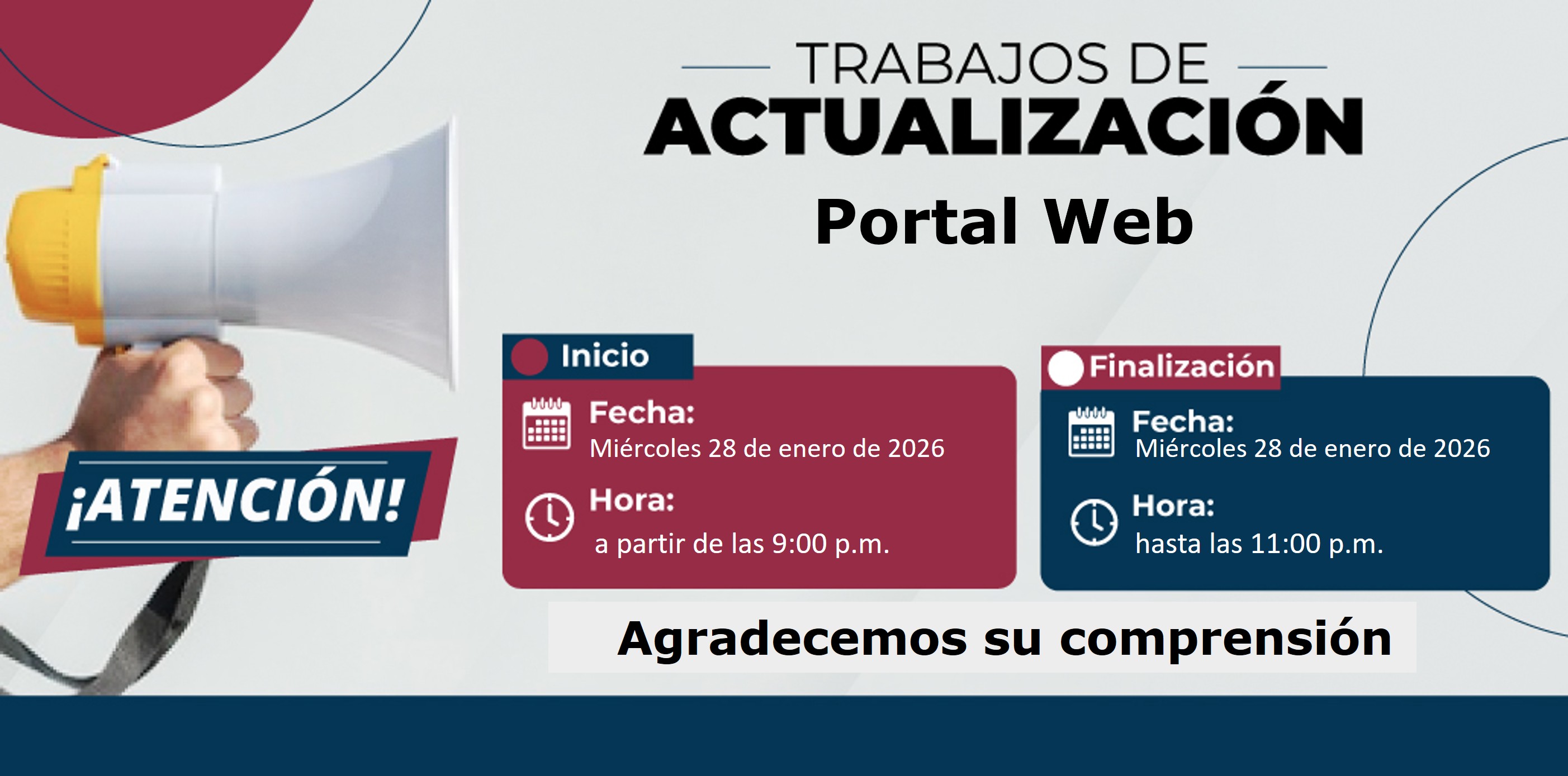 TRABAJOS DE
ACTUALIZACIÓN
Portal Web

¡ATENCIÓN!

Inicio
Fecha:
Miércoles 28 de enero de 2026
Hora:
a partir de las 9:00 p.m.

Finalización
Fecha:
Miércoles 28 de enero de 2026
Hora:
hasta las 11:00 p.m.

Agradecemos su comprensión